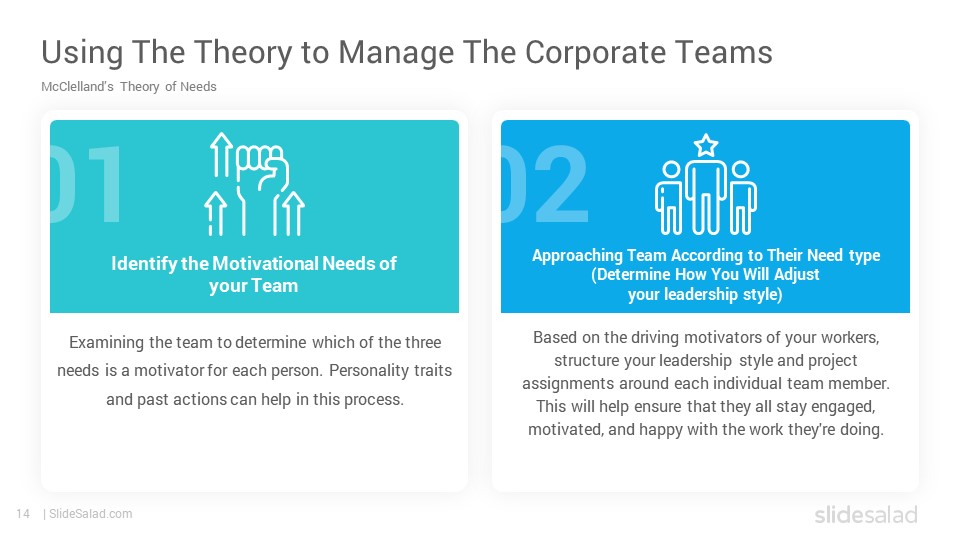 Using The Theory to Manage The Corporate Teams

McClelland's Theory of Needs

01

Identify the Motivational Needs of your Team

Examining the team to determine which of the three needs is a motivator for each person. Personality traits and past actions can help in this process.

02

Approaching Team According to Their Need type (Determine How You Will Adjust your leadership style)

Based on the driving motivators of your workers, structure your leadership style and project assignments around each individual team member. This will help ensure that they all stay engaged, motivated, and happy with the work they're doing.

14 | SlideSalad.com

slidesalad